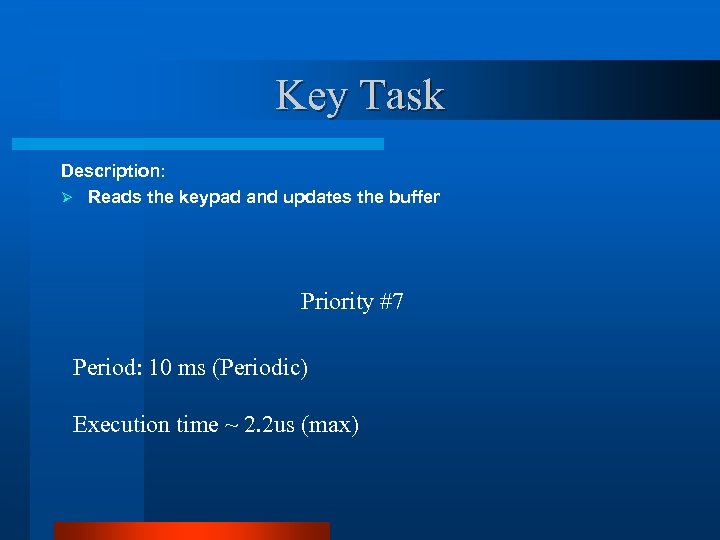 Key Task

Description:

➢ Reads the keypad and updates the buffer

Priority #7

Period: 10 ms (Periodic)

Execution time ~ 2.2us (max)